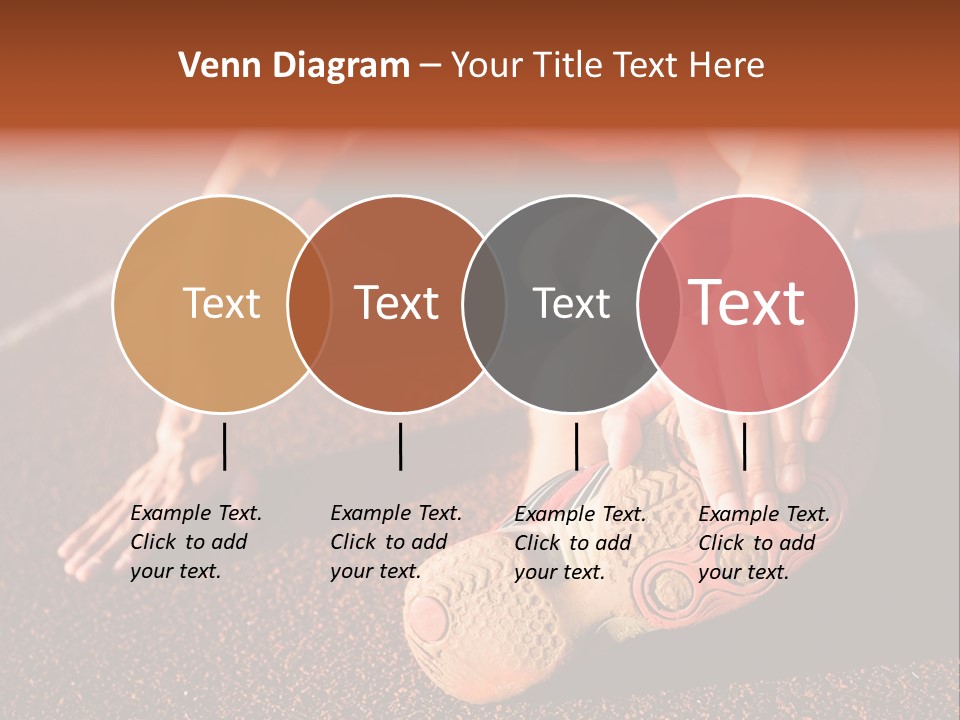 Venn Diagram – Your Title Text Here

Text

Text

Text

Text

Example Text. Click to add your text.

Example Text. Click to add your text.

Example Text. Click to add your text.

Example Text. Click to add your text.